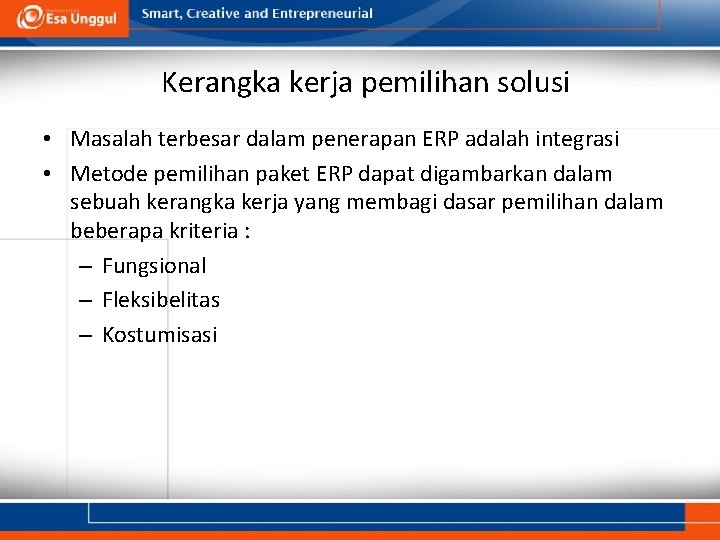 Esa Unggul
Smart, Creative and Entrepreneurial

Kerangka kerja pemilihan solusi

• Masalah terbesar dalam penerapan ERP adalah integrasi
• Metode pemilihan paket ERP dapat digambarkan dalam sebuah kerangka kerja yang membagi dasar pemilihan dalam beberapa kriteria :
– Fungsional
– Fleksibelitas
– Kostumisasi